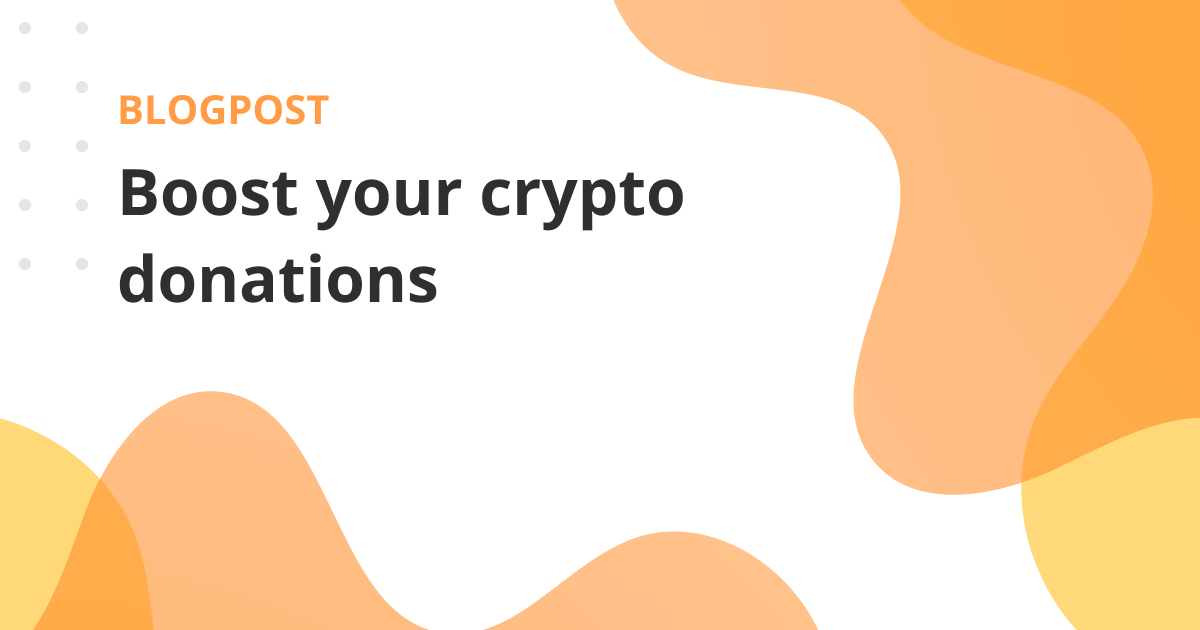 BLOGPOST

Boost your crypto donations